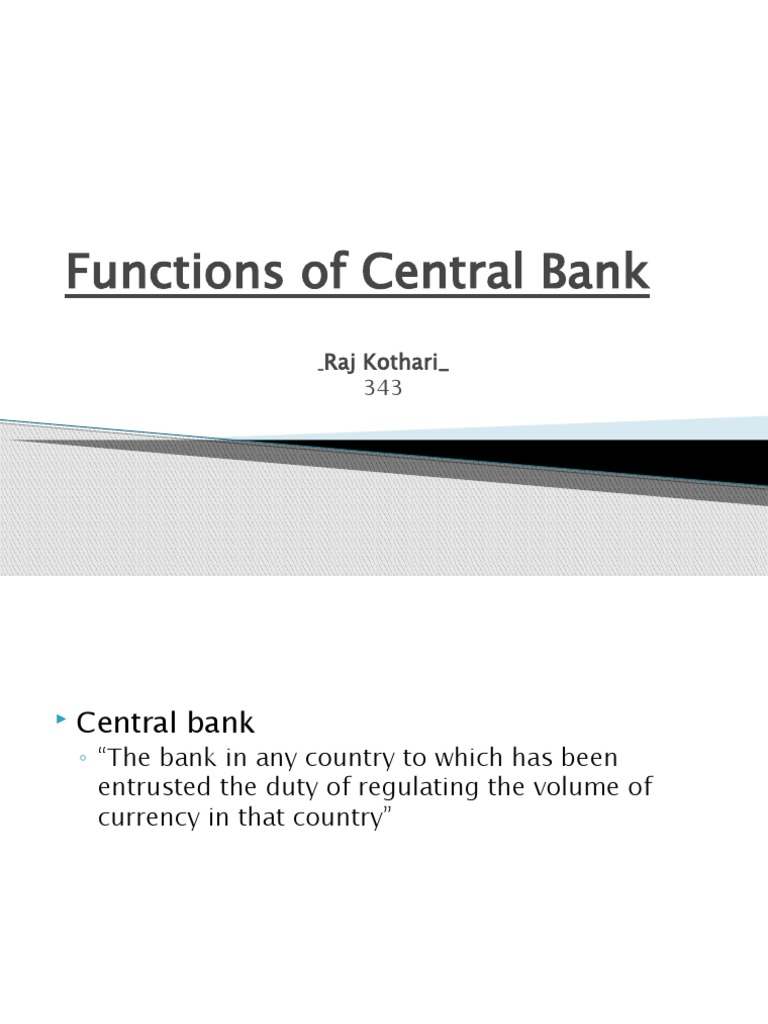 Functions of Central Bank

_Raj Kothari_
343

Central bank

“The bank in any country to which has been entrusted the duty of regulating the volume of currency in that country”